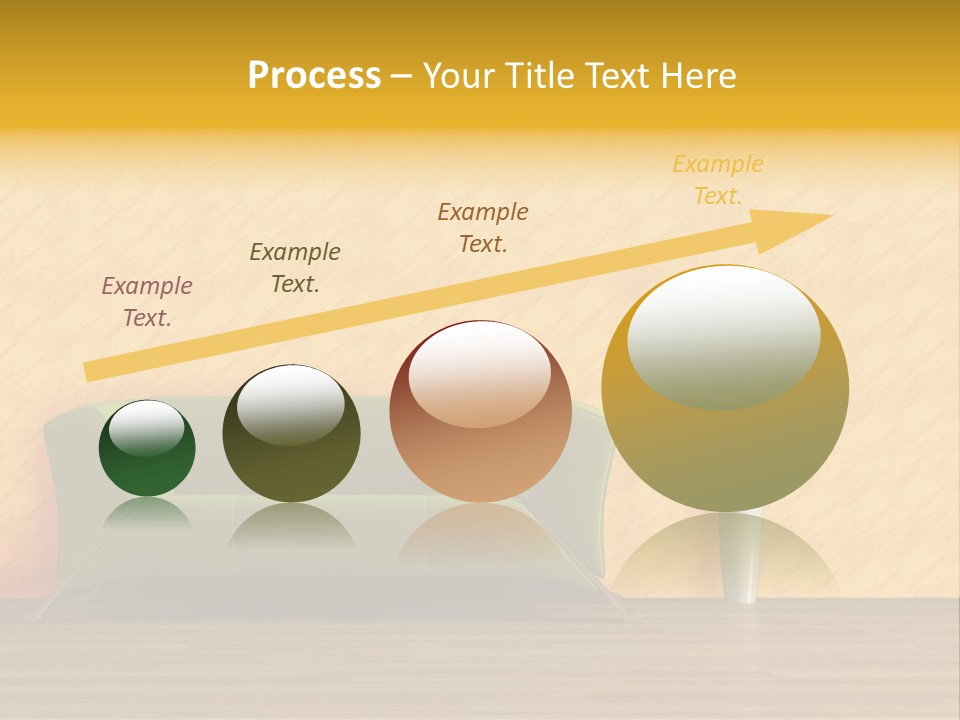 Process – Your Title Text Here

Example Text.

Example Text.

Example Text.

Example Text.